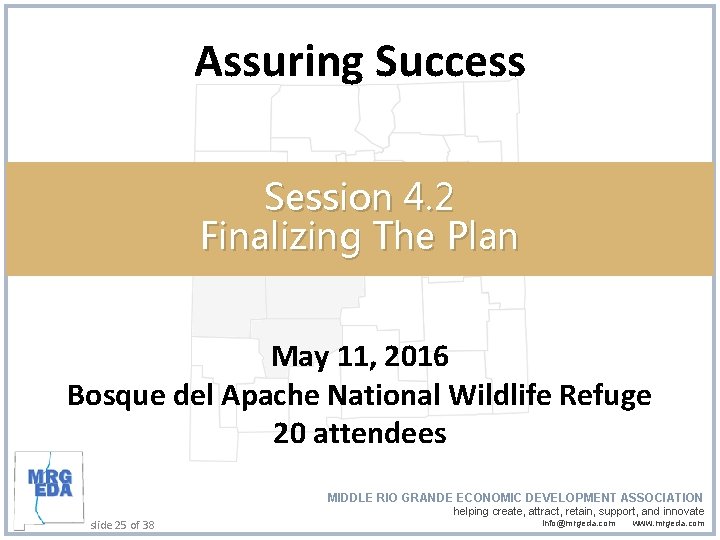 Assuring Success

Session 4.2
Finalizing The Plan

May 11, 2016
Bosque del Apache National Wildlife Refuge
20 attendees

MRG
EDA

slide 25 of 38

MIDDLE RIO GRANDE ECONOMIC DEVELOPMENT ASSOCIATION
helping create, attract, retain, support, and innovate
info@mrgeda.com www.mrgeda.com